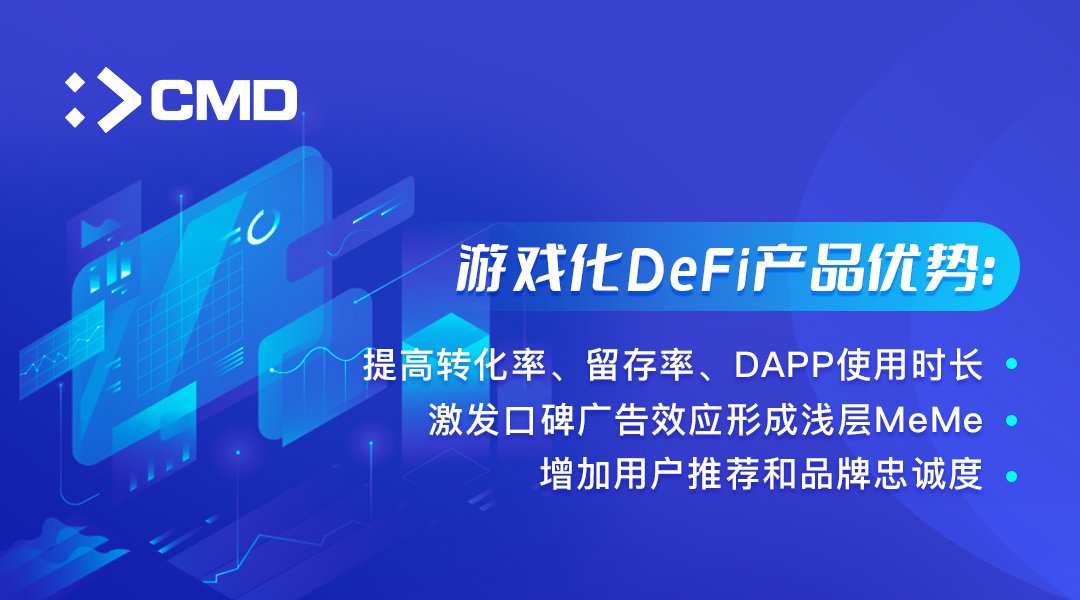 CMD

游戏化DeFi产品优势:

提高转化率、留存率、DAPP使用时长

激发口碑广告效应形成浅层MeMe

增加用户推荐和品牌忠诚度